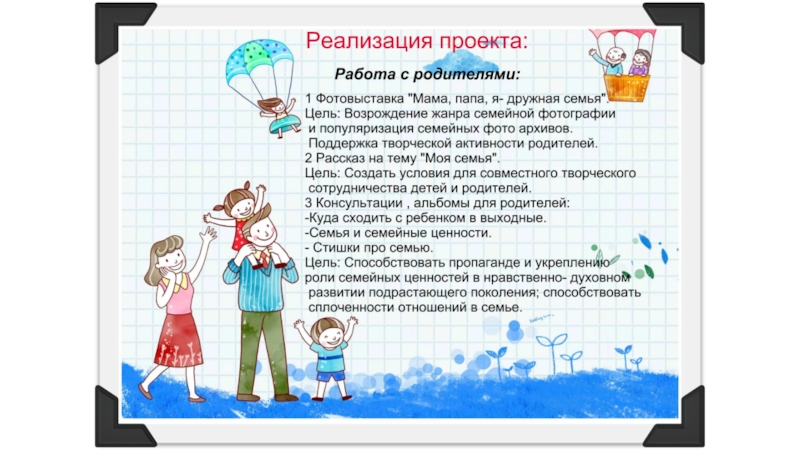 Реализация проекта:

Работа с родителями:

1 Фотовыставка "Мама, папа, я- дружная семья".
Цель: Возрождение жанра семейной фотографии и популяризация семейных фото архивов.
Поддержка творческой активности родителей.
2 Рассказ на тему "Моя семья".
Цель: Создать условия для совместного творческого сотрудничества детей и родителей.
3 Консультации , альбомы для родителей:
-Куда сходить с ребенком в выходные.
-Семья и семейные ценности.
- Стишки про семью.
Цель: Способствовать пропаганде и укреплению роли семейных ценностей в нравственно- духовном развитии подрастающего поколения; способствовать сплоченности отношений в семье.